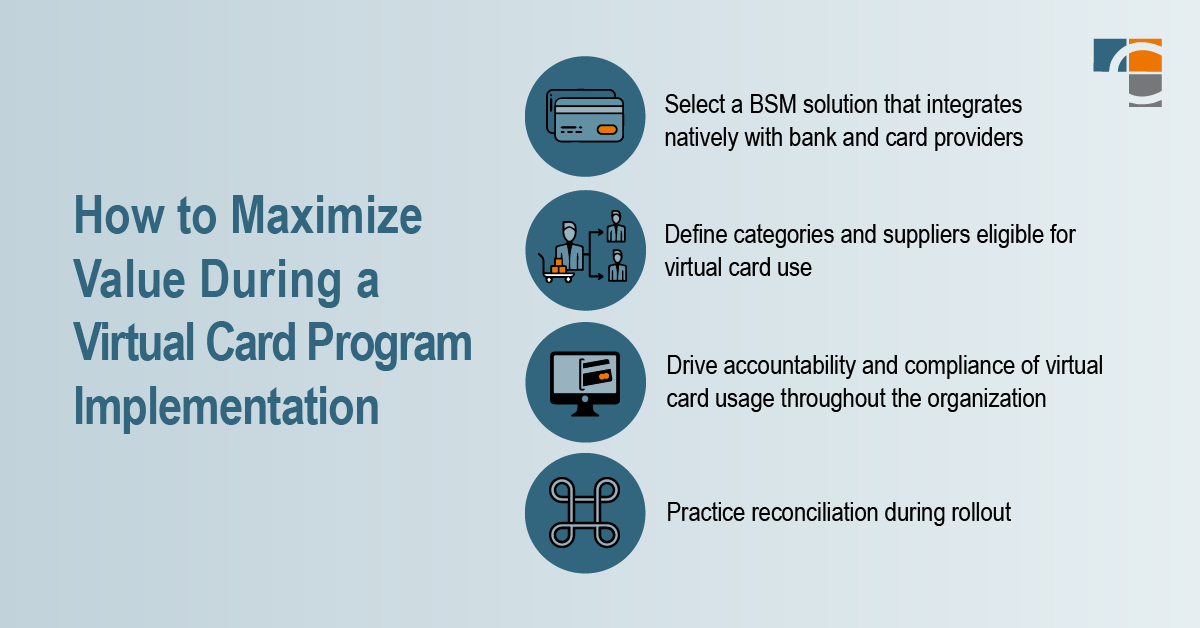 How to Maximize Value During a Virtual Card Program Implementation

Select a BSM solution that integrates natively with bank and card providers

Define categories and suppliers eligible for virtual card use

Drive accountability and compliance of virtual card usage throughout the organization

Practice reconciliation during rollout